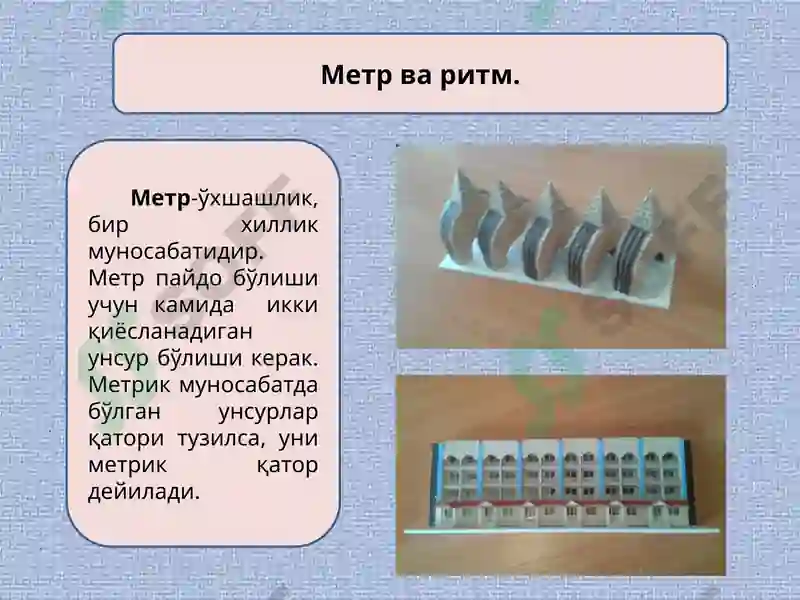 Метр ва ритм.

Метр-ўхшашлик, бир хиллик муносабатидир. Метр пайдо бўлиши учун камида икки қиёсланадиган унсур бўлиши керак. Метрик муносабатда бўлган унсурлар қатори тузилса, уни метрик қатор дейилади.